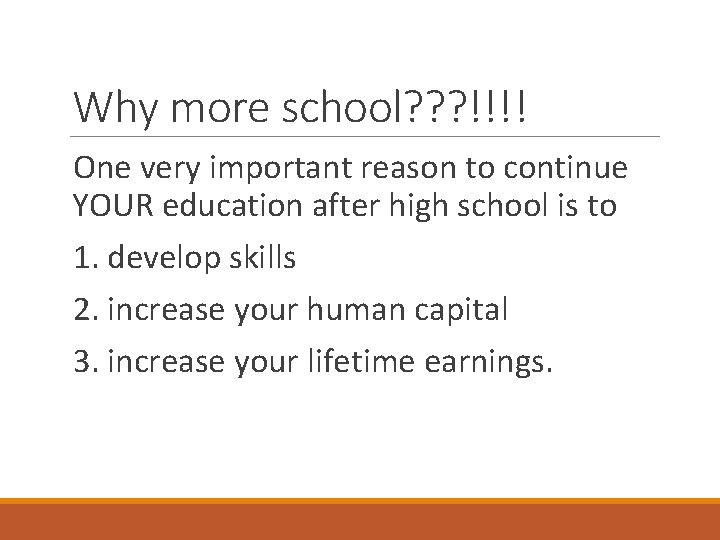 Why more school???!!!!

One very important reason to continue YOUR education after high school is to

1. develop skills

2. increase your human capital

3. increase your lifetime earnings.